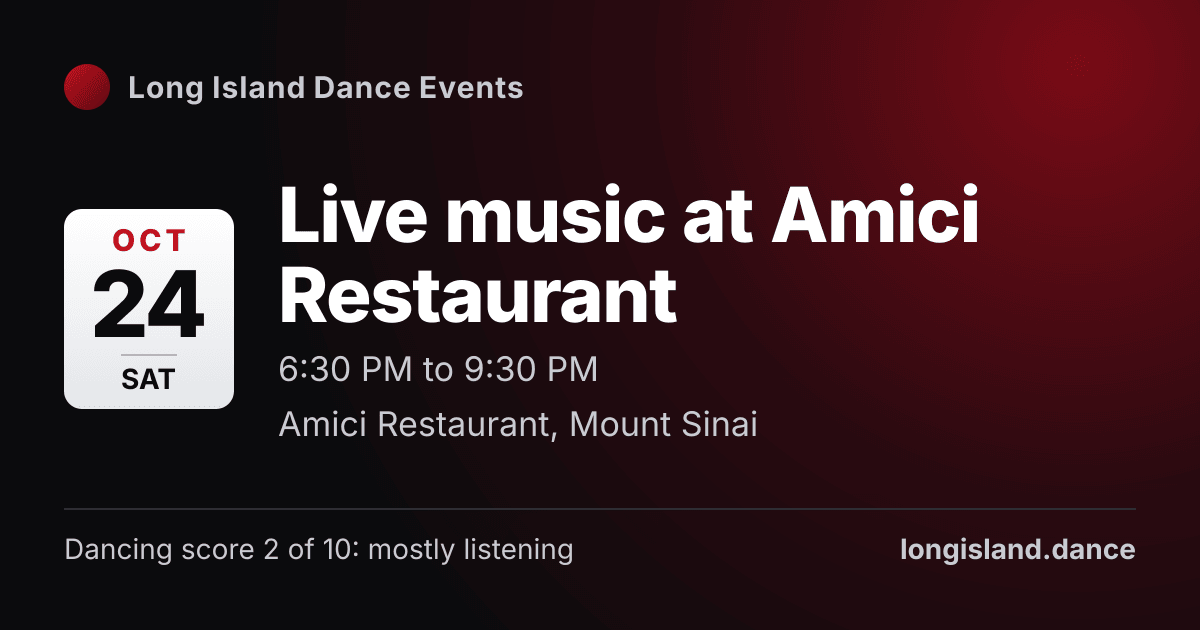 Long Island Dance Events

OCT
24
SAT

Live music at Amici Restaurant

6:30 PM to 9:30 PM

Amici Restaurant, Mount Sinai

Dancing score 2 of 10: mostly listening

longisland.dance